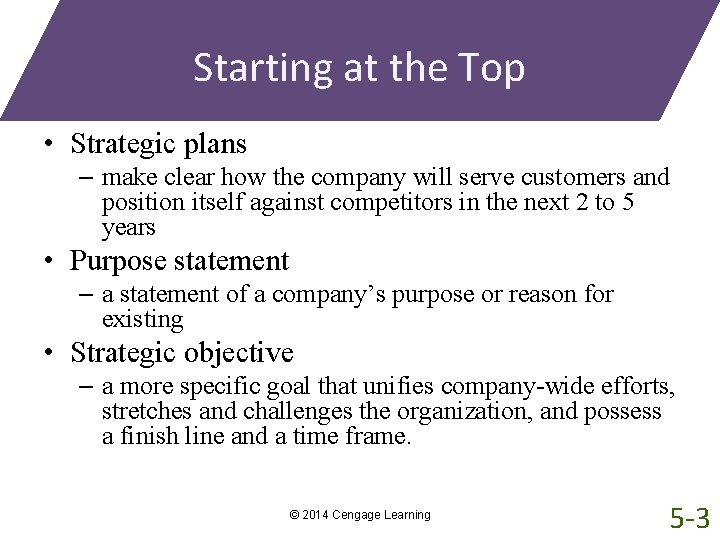 Starting at the Top

• Strategic plans
– make clear how the company will serve customers and position itself against competitors in the next 2 to 5 years

• Purpose statement
– a statement of a company's purpose or reason for existing

• Strategic objective
– a more specific goal that unifies company-wide efforts, stretches and challenges the organization, and possess a finish line and a time frame.

© 2014 Cengage Learning

5-3